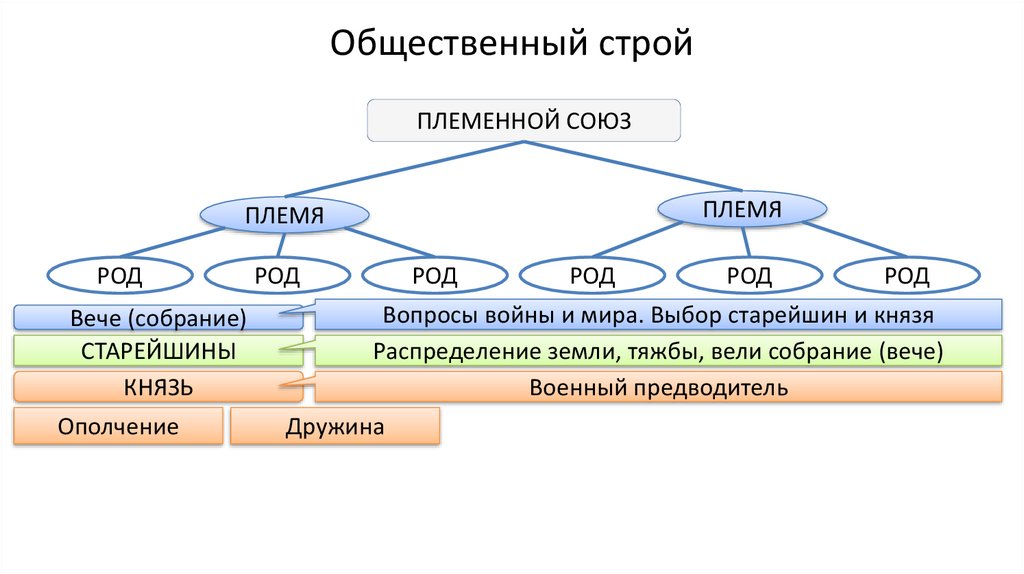 Общественный строй

ПЛЕМЕННОЙ СОЮЗ

ПЛЕМЯ

ПЛЕМЯ

РОД

РОД

РОД

РОД

РОД

РОД

Вече (собрание)

Вопросы войны и мира. Выбор старейшин и князя

СТАРЕЙШИНЫ

Распределение земли, тяжбы, вели собрание (вече)

КНЯЗЬ

Военный предводитель

Ополчение

Дружина